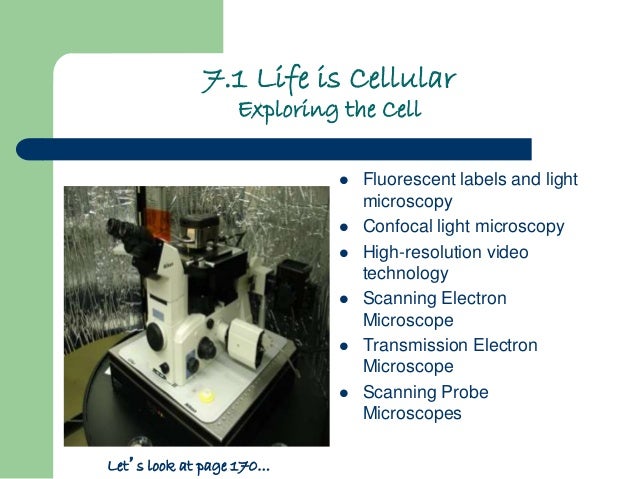 7.1 Life is Cellular
Exploring the Cell

- Fluorescent labels and light microscopy
- Confocal light microscopy
- High-resolution video technology
- Scanning Electron Microscope
- Transmission Electron Microscope
- Scanning Probe Microscopes

Let's look at page 170…